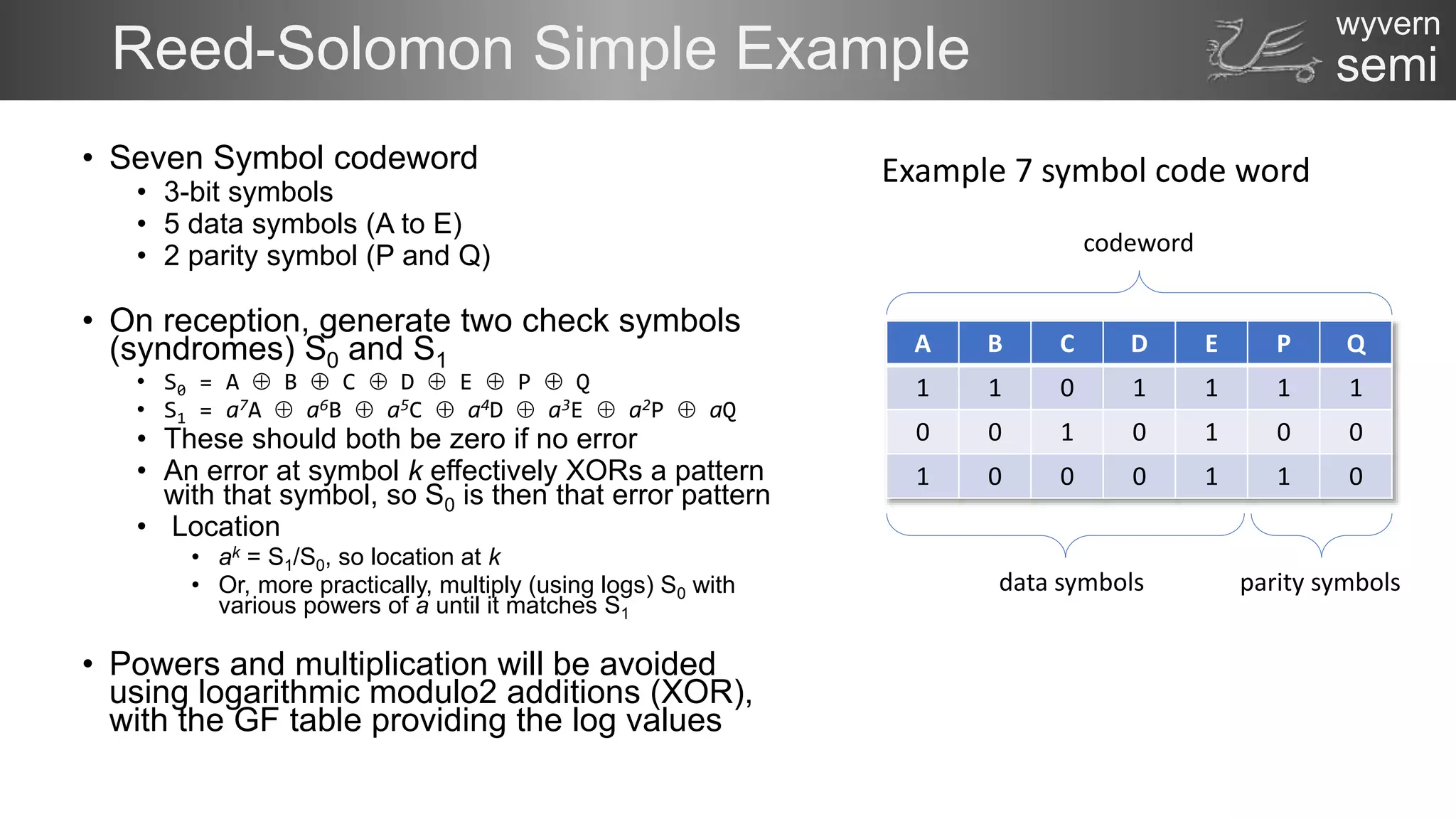 Reed-Solomon Simple Example

wyvern semi

• Seven Symbol codeword
• 3-bit symbols
• 5 data symbols (A to E)
• 2 parity symbol (P and Q)

• On reception, generate two check symbols (syndromes) $S_0$ and $S_1$
• $S_0 = A \oplus B \oplus C \oplus D \oplus E \oplus P \oplus Q$
• $S_1 = a^7A \oplus a^6B \oplus a^5C \oplus a^4D \oplus a^3E \oplus a^2P \oplus aQ$
• These should both be zero if no error
• An error at symbol $k$ effectively XORs a pattern with that symbol, so $S_0$ is then that error pattern
• Location
• $a^k = S_1/S_0$, so location at $k$
• Or, more practically, multiply (using logs) $S_0$ with various powers of $a$ until it matches $S_1$

• Powers and multiplication will be avoided using logarithmic modulo2 additions (XOR), with the GF table providing the log values

Example 7 symbol code word

codeword

| A | B | C | D | E | P | Q |
|---|---|---|---|---|---|---|
| 1 | 1 | 0 | 1 | 1 | 1 | 1 |
| 0 | 0 | 1 | 0 | 1 | 0 | 0 |
| 1 | 0 | 0 | 0 | 1 | 1 | 0 |

data symbols

parity symbols